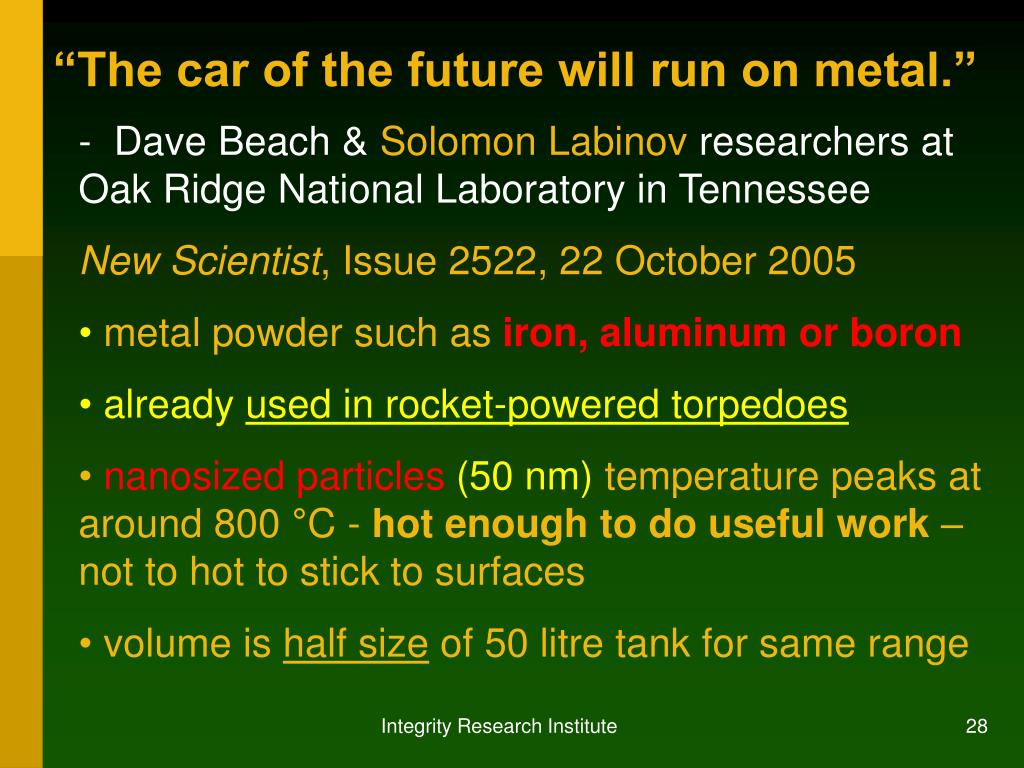 “The car of the future will run on metal.”

- Dave Beach & Solomon Labinov researchers at Oak Ridge National Laboratory in Tennessee

New Scientist, Issue 2522, 22 October 2005

• metal powder such as iron, aluminum or boron

• already used in rocket-powered torpedoes

• nanosized particles (50 nm) temperature peaks at around 800 °C - hot enough to do useful work – not to hot to stick to surfaces

• volume is half size of 50 litre tank for same range

Integrity Research Institute

28